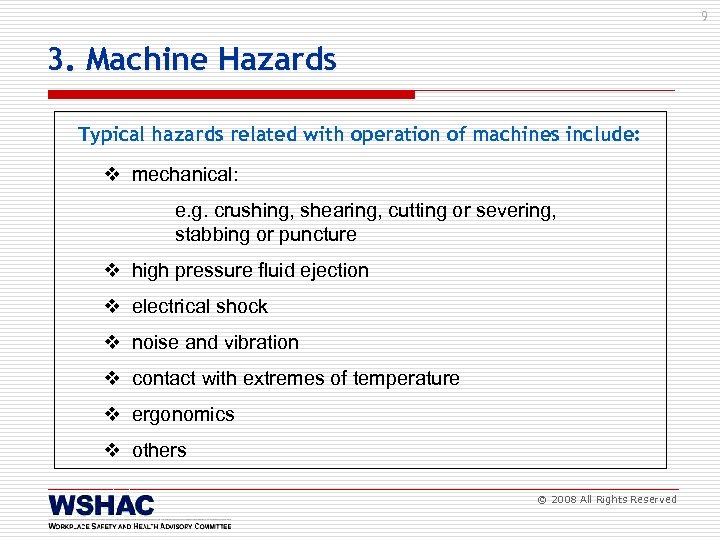 9

3. Machine Hazards

Typical hazards related with operation of machines include:

❖ mechanical:

e.g. crushing, shearing, cutting or severing, stabbing or puncture

❖ high pressure fluid ejection

❖ electrical shock

❖ noise and vibration

❖ contact with extremes of temperature

❖ ergonomics

❖ others

WSHAC
WORKPLACE SAFETY AND HEALTH ADVISORY COMMITTEE

© 2008 All Rights Reserved